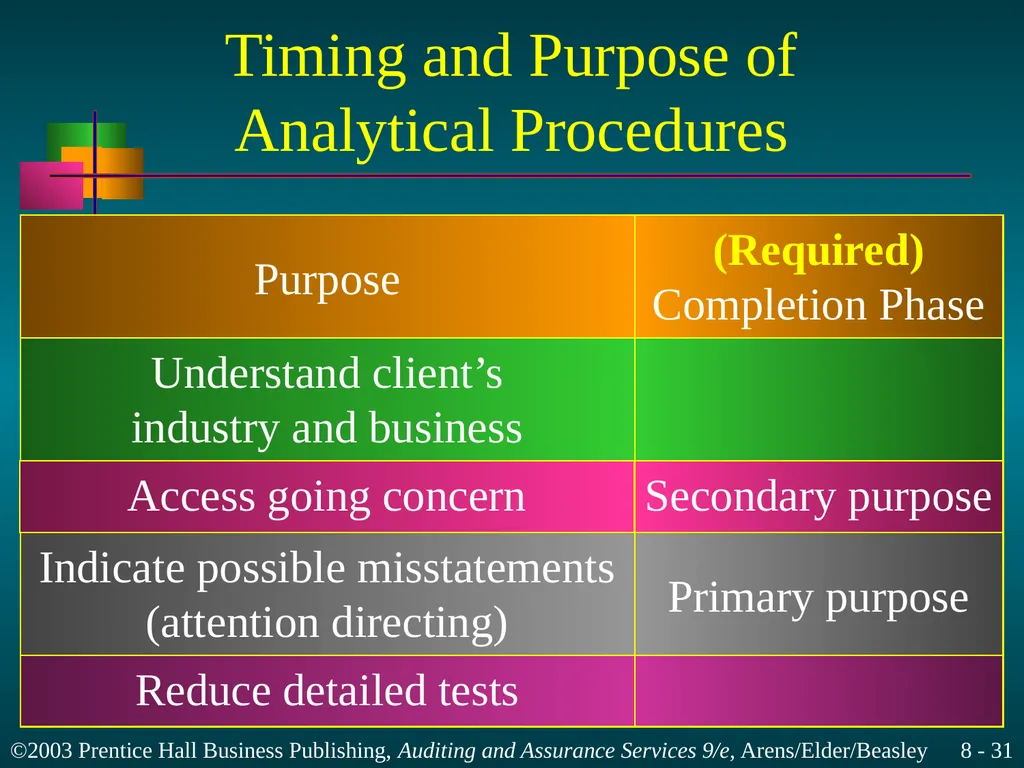 Timing and Purpose of Analytical Procedures

| Purpose | (Required) Completion Phase |
|---|---|
| Understand client’s industry and business | |
| Access going concern | Secondary purpose |
| Indicate possible misstatements (attention directing) | Primary purpose |
| Reduce detailed tests | |

©2003 Prentice Hall Business Publishing, Auditing and Assurance Services 9/e, Arens/Elder/Beasley 8 - 31